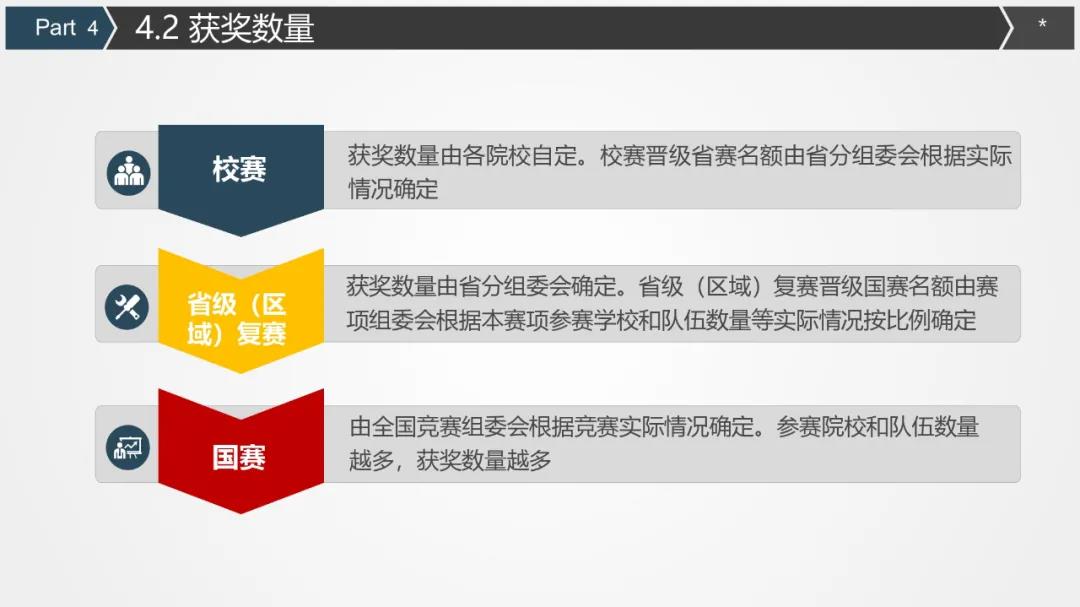 Part 4

4.2 获奖数量

*

校赛

获奖数量由各院校自定。校赛晋级省赛名额由省分组委会根据实际情况确定

省级（区域）复赛

获奖数量由省分组委会确定。省级（区域）复赛晋级国赛名额由赛项组委会根据本赛项参赛学校和队伍数量等实际情况按比例确定

国赛

由全国竞赛组委会根据竞赛实际情况确定。参赛院校和队伍数量越多，获奖数量越多